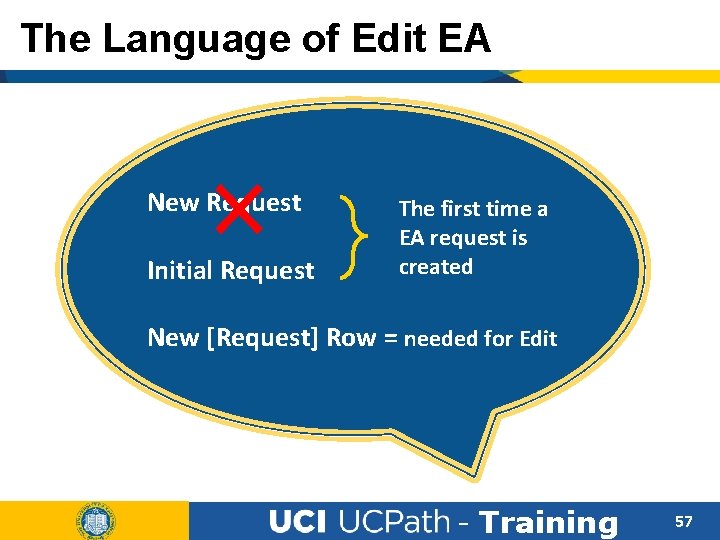 The Language of Edit EA

New Request

Initial Request

The first time a EA request is created

New [Request] Row = needed for Edit

UCI UCPath - Training

57